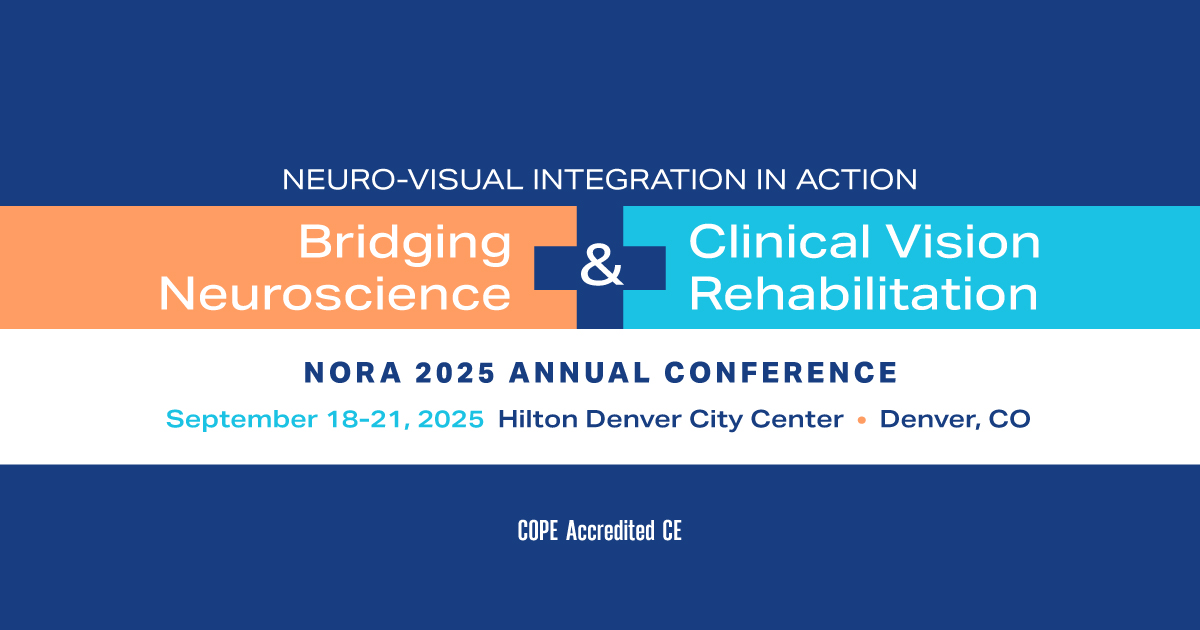 NEURO-VISUAL INTEGRATION IN ACTION

Bridging Neuroscience & Clinical Vision Rehabilitation

NORA 2025 ANNUAL CONFERENCE

September 18-21, 2025 Hilton Denver City Center • Denver, CO

COPE Accredited CE